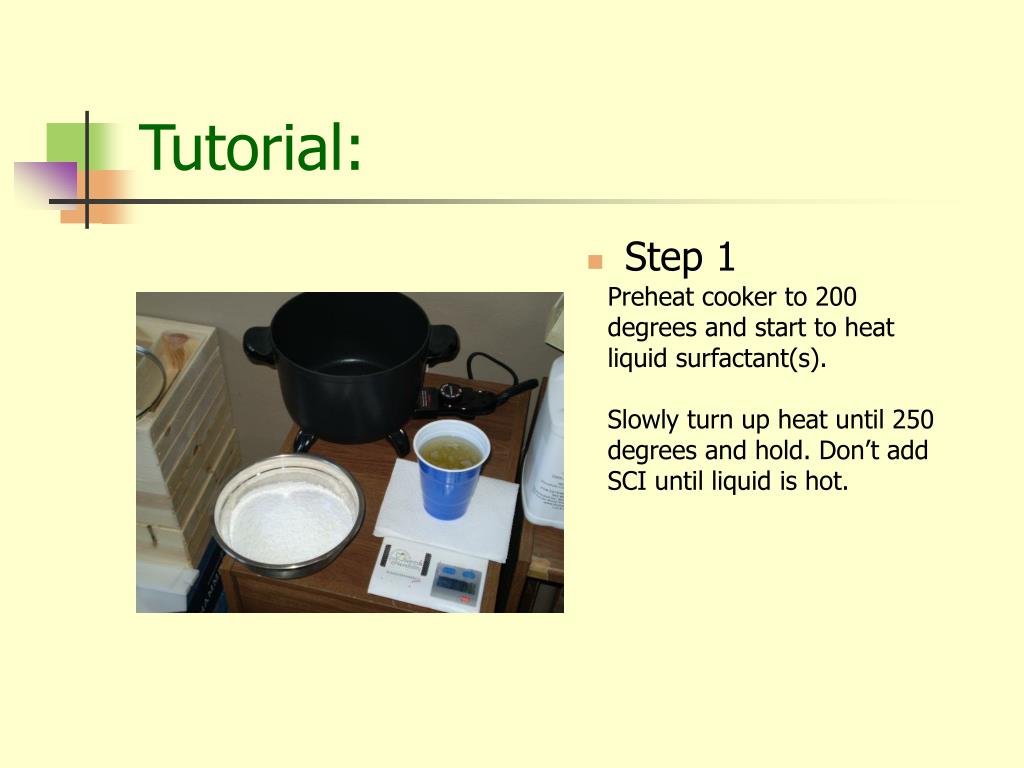 Tutorial:

Step 1
Preheat cooker to 200 degrees and start to heat liquid surfactant(s).

Slowly turn up heat until 250 degrees and hold. Don’t add SCI until liquid is hot.